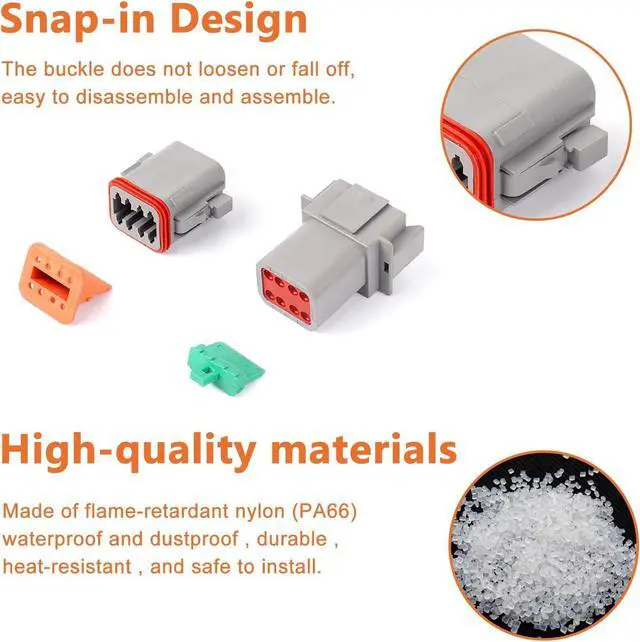 Snap-in Design

The buckle does not loosen or fall off, easy to disassemble and assemble.

High-quality materials

Made of flame-retardant nylon (PA66) waterproof and dustproof , durable , heat-resistant , and safe to install.